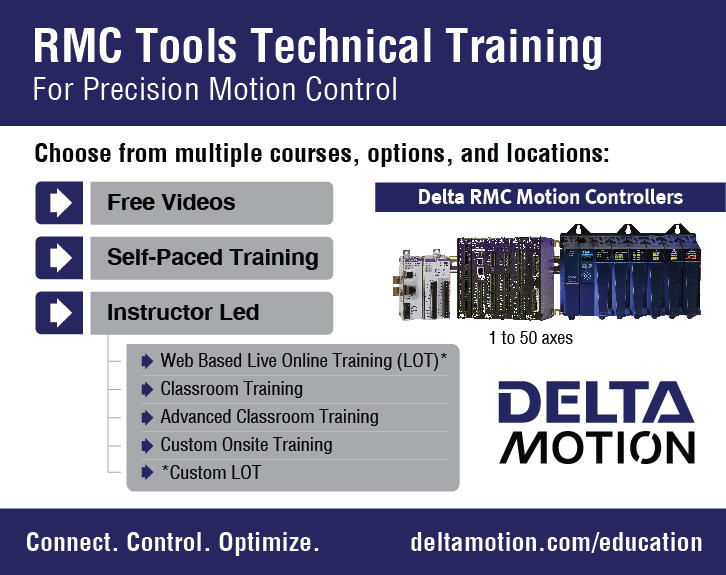 RMC Tools Technical Training
For Precision Motion Control

Choose from multiple courses, options, and locations:

Free Videos

Self-Paced Training

Instructor Led

Web Based Live Online Training (LOT)*
Classroom Training
Advanced Classroom Training
Custom Onsite Training
*Custom LOT

Delta RMC Motion Controllers

1 to 50 axes

DELTA
MOTION

Connect. Control. Optimize.

deltamotion.com/education